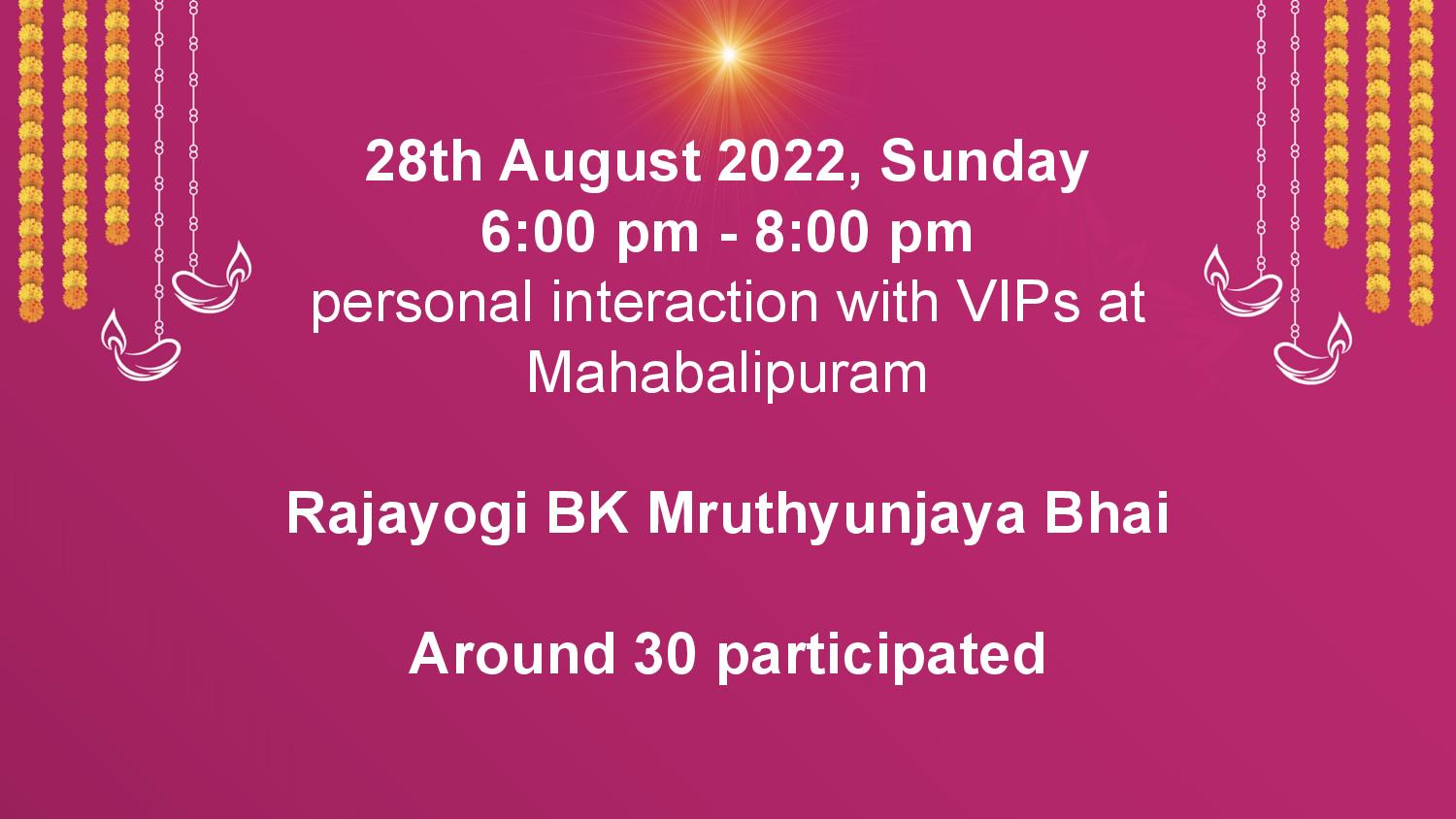 28th August 2022, Sunday
6:00 pm - 8:00 pm
personal interaction with VIPs at Mahabalipuram

Rajayogi BK Mruthyunjaya Bhai

Around 30 participated